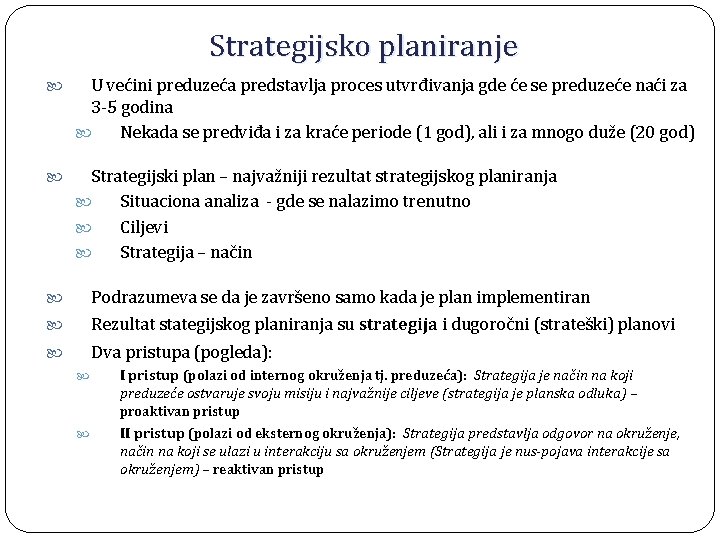 Strategijsko planiranje

U većini preduzeća predstavlja proces utvrđivanja gde će se preduzeće naći za 3-5 godina

Nekada se predviđa i za kraće periode (1 god), ali i za mnogo duže (20 god)

Strategijski plan – najvažniji rezultat strategijskog planiranja

Situaciona analiza - gde se nalazimo trenutno

Ciljevi

Strategija – način

Podrazumeva se da je završeno samo kada je plan implementiran

Rezultat stategijskog planiranja su strategija i dugoročni (strateški) planovi

Dva pristupa (pogleda):

I pristup (polazi od internog okruženja tj. preduzeća): Strategija je način na koji preduzeće ostvaruje svoju misiju i najvažnije ciljeve (strategija je planska odluka) – proaktivan pristup

II pristup (polazi od eksternog okruženja): Strategija predstavlja odgovor na okruženje, način na koji se ulazi u interakciju sa okruženjem (Strategija je nus-pojava interakcije sa okruženjem) – reaktivan pristup